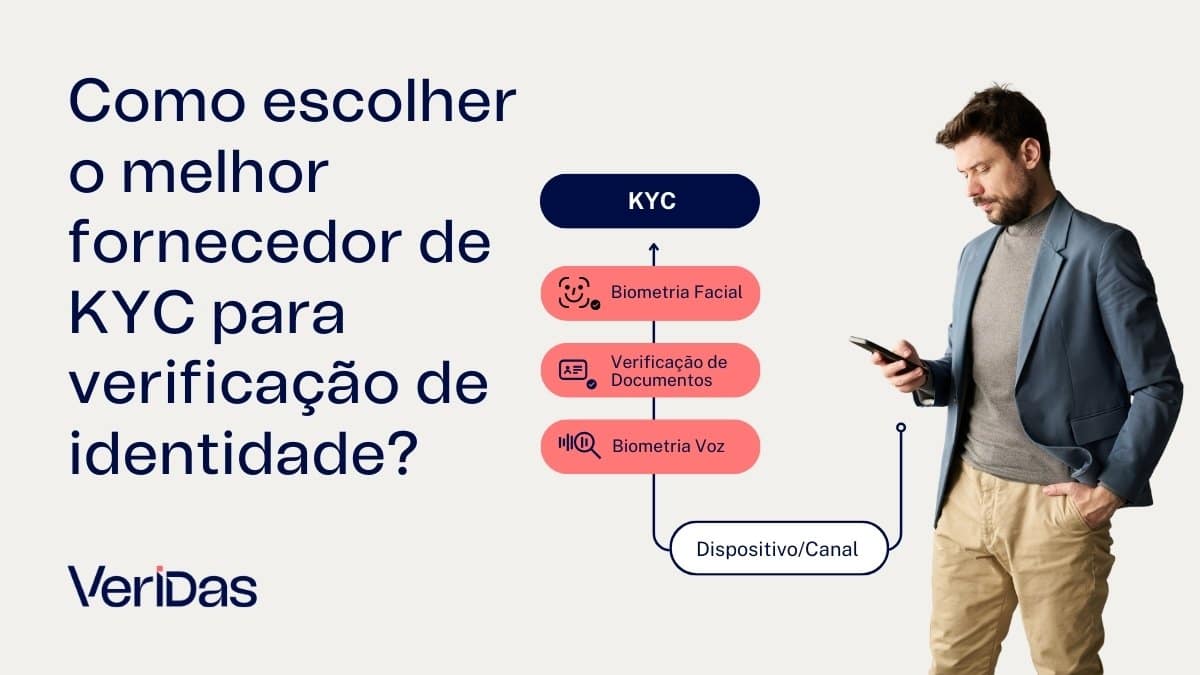 Como escolher o melhor fornecedor de KYC para verificação de identidade?

KYC

Biometria Facial

Verificação de Documentos

Biometria Voz

Dispositivo/Canal

VeriDas